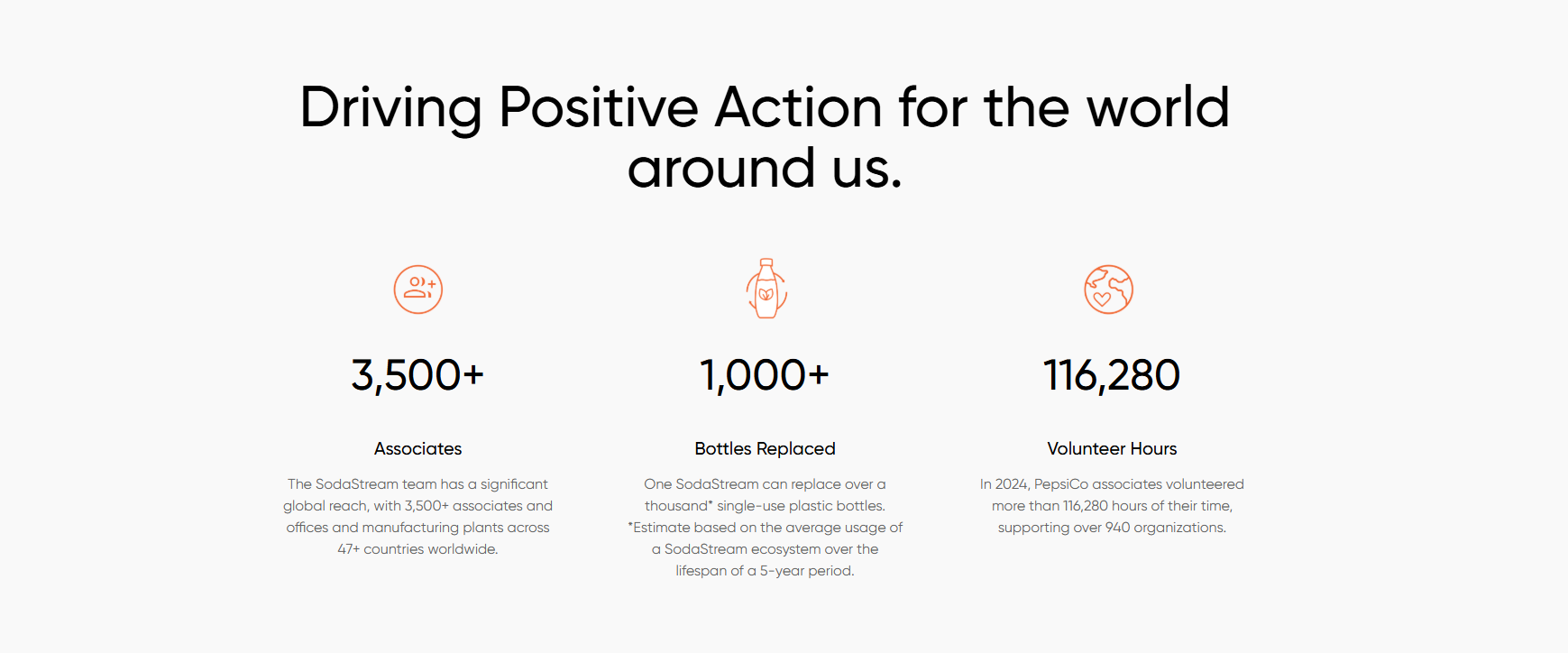 Driving Positive Action for the world around us.

3,500+

Associates

The SodaStream team has a significant global reach, with 3,500+ associates and offices and manufacturing plants across 47+ countries worldwide.

1,000+

Bottles Replaced

One SodaStream can replace over a thousand* single-use plastic bottles. *Estimate based on the average usage of a SodaStream ecosystem over the lifespan of a 5-year period.

116,280

Volunteer Hours

In 2024, PepsiCo associates volunteered more than 116,280 hours of their time, supporting over 940 organizations.